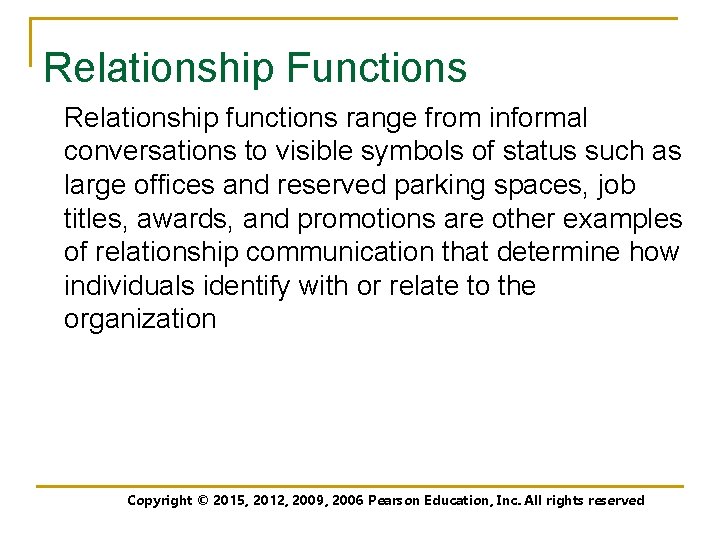 Relationship Functions

Relationship functions range from informal conversations to visible symbols of status such as large offices and reserved parking spaces, job titles, awards, and promotions are other examples of relationship communication that determine how individuals identify with or relate to the organization

Copyright © 2015, 2012, 2009, 2006 Pearson Education, Inc. All rights reserved